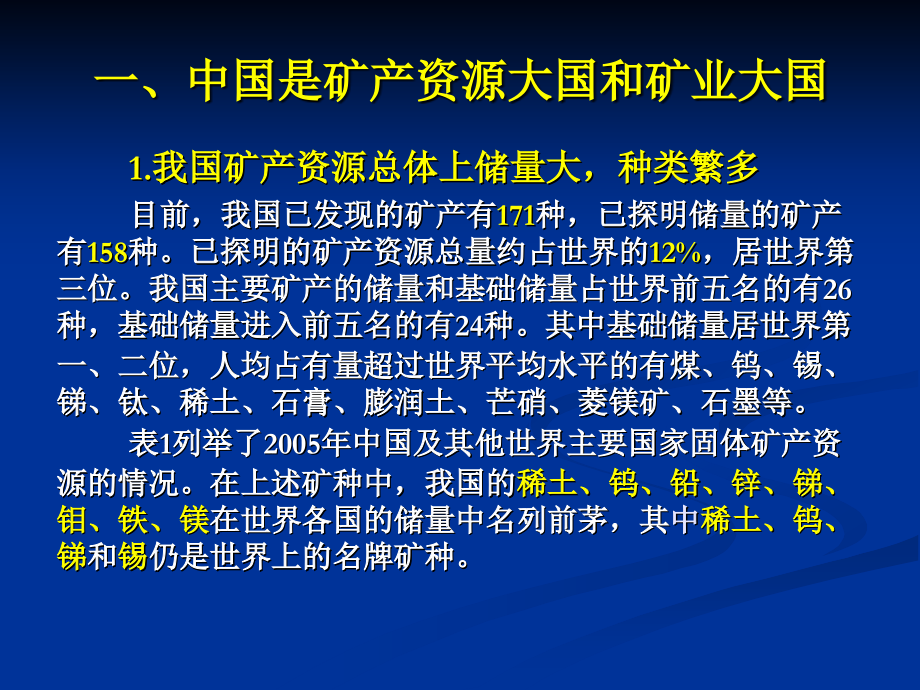 一、中国是矿产资源大国和矿业大国

1.我国矿产资源总体上储量大，种类繁多

目前，我国已发现的矿产有171种，已探明储量的矿产有158种。已探明的矿产资源总量约占世界的12%，居世界第三位。我国主要矿产的储量和基础储量占世界前五名的有26种，基础储量进入前五名的有24种。其中基础储量居世界第一、二位，人均占有量超过世界平均水平的有煤、钨、锡、锑、钛、稀土、石膏、膨润土、芒硝、菱镁矿、石墨等。

表1列举了2005年中国及其他世界主要国家固体矿产资源的情况。在上述矿种中，我国的稀土、钨、铅、锌、锑、钼、铁、镁在世界各国的储量中名列前茅，其中稀土、钨、锑和锡仍是世界上的名牌矿种。